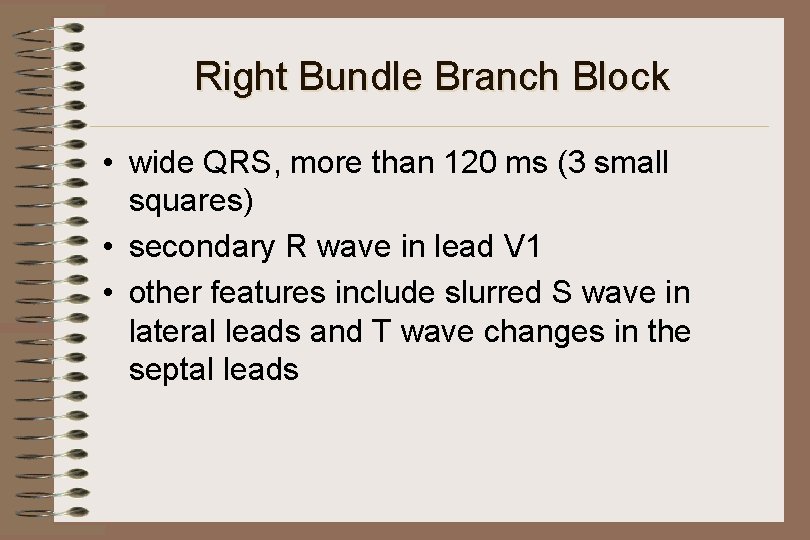 Right Bundle Branch Block

• wide QRS, more than 120 ms (3 small squares)
• secondary R wave in lead V1
• other features include slurred S wave in lateral leads and T wave changes in the septal leads